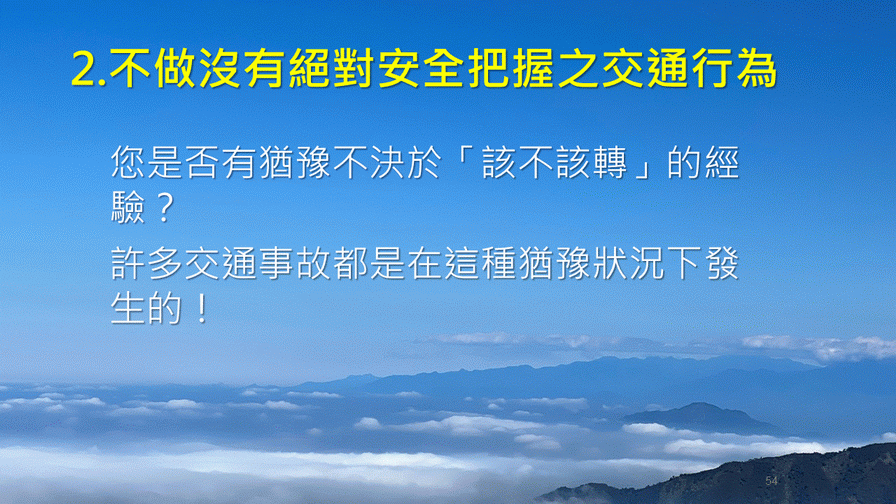 2.不做沒有絕對安全把握之交通行為

您是否有猶豫不決於「該不該轉」的經驗？

許多交通事故都是在這種猶豫狀況下發生的！

54